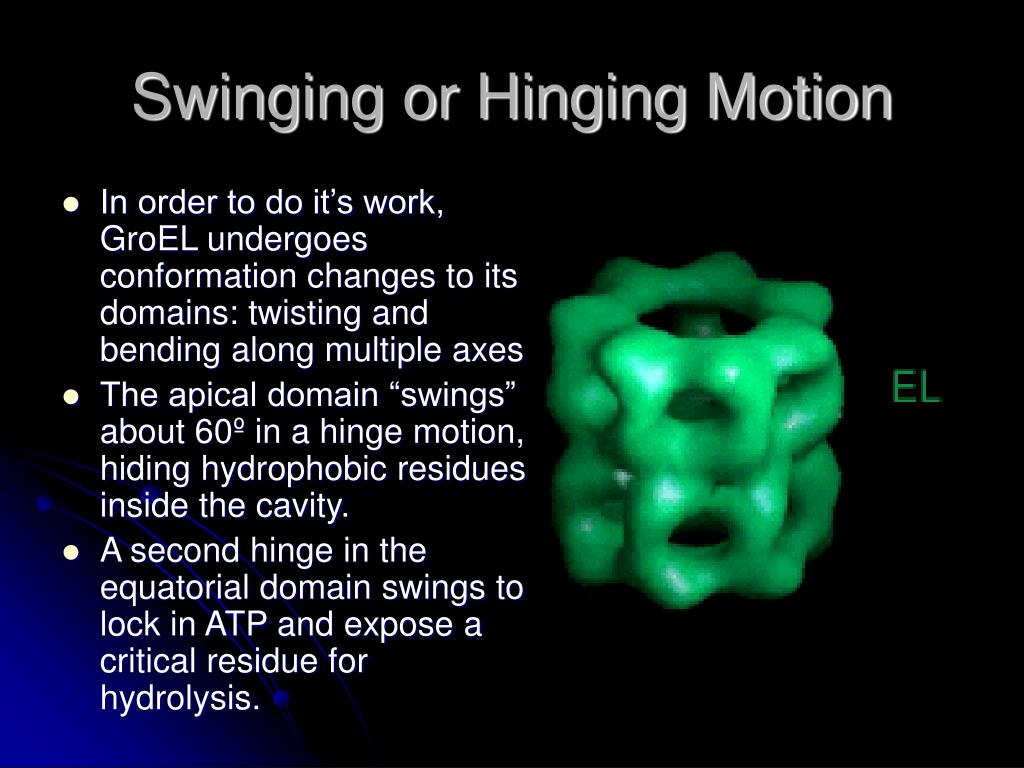 Swinging or Hinging Motion

- In order to do it’s work, GroEL undergoes conformation changes to its domains: twisting and bending along multiple axes
- The apical domain “swings” about 60º in a hinge motion, hiding hydrophobic residues inside the cavity.
- A second hinge in the equatorial domain swings to lock in ATP and expose a critical residue for hydrolysis.

EL